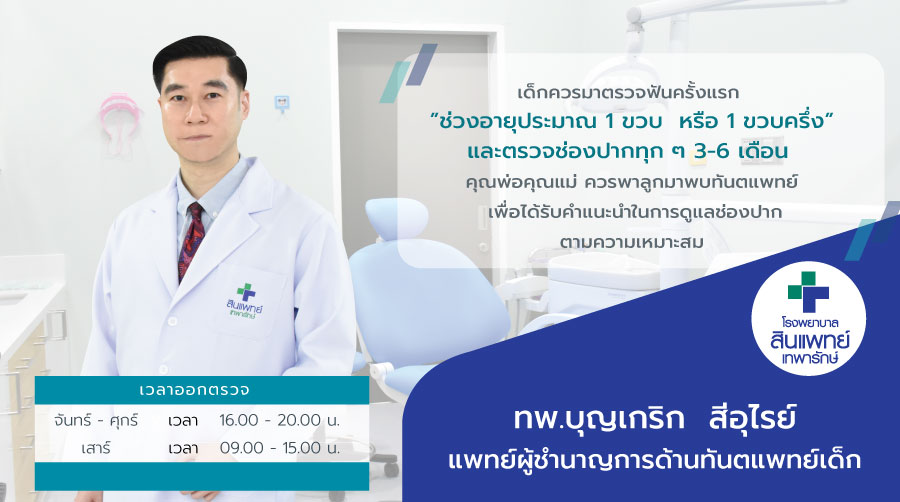 เด็กควรมาตรวจฟันครั้งแรก
"ช่วงอายุประมาณ 1 ขวบ หรือ 1 ขวบครึ่ง"
และตรวจช่องปากทุก ๆ 3-6 เดือน
คุณพ่อคุณแม่ ควรพาลูกมาพบทันตแพทย์
เพื่อได้รับคำแนะนำในการดูแลช่องปาก
ตามความเหมาะสม

สินแพทย์
เทพารักษ์

โรงพยาบาล
สินแพทย์
เทพารักษ์

เวลาออกตรวจ

| จันทร์ - ศุกร์ | เวลา | 16.00 - 20.00 น. |
|---|---|---|
| เสาร์ | เวลา | 09.00 - 15.00 น. |

ทพ.บุญเกริก สีอุไรย์
แพทย์ผู้ชำนาญการด้านทันตแพทย์เด็ก